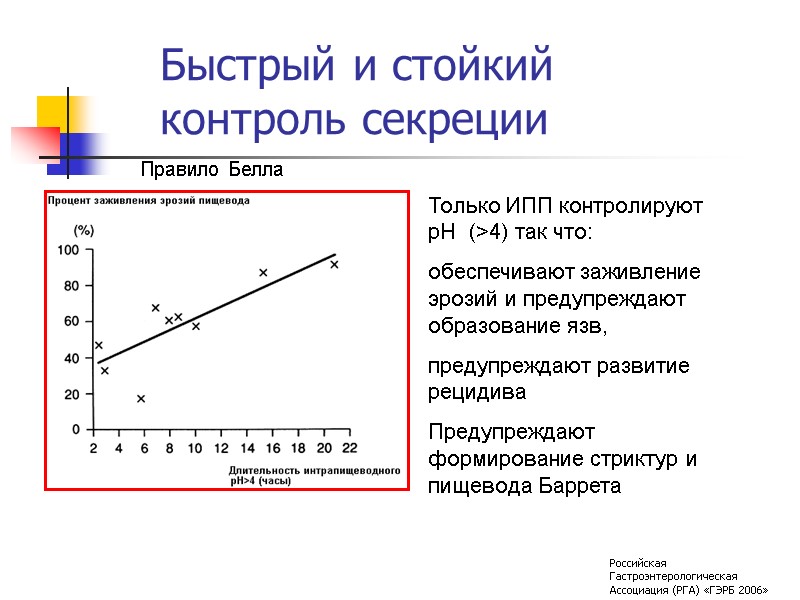 Быстрый и стойкий контроль секреции

Правило Белла

Процент заживления эрозий пищевода

(%)

100
80
60
40
20
0

2 4 6 8 10 12 14 16 18 20 22

Длительность интрапищеводного pH>4 (часы)

Только ИПП контролируют pH (>4) так что:

обеспечивают заживление эрозий и предупреждают образование язв,

предупреждают развитие рецидива

Предупреждают формирование стриктур и пищевода Баррета

Российская Гастроэнтерологическая Ассоциация (РГА) «ГЭРБ 2006»